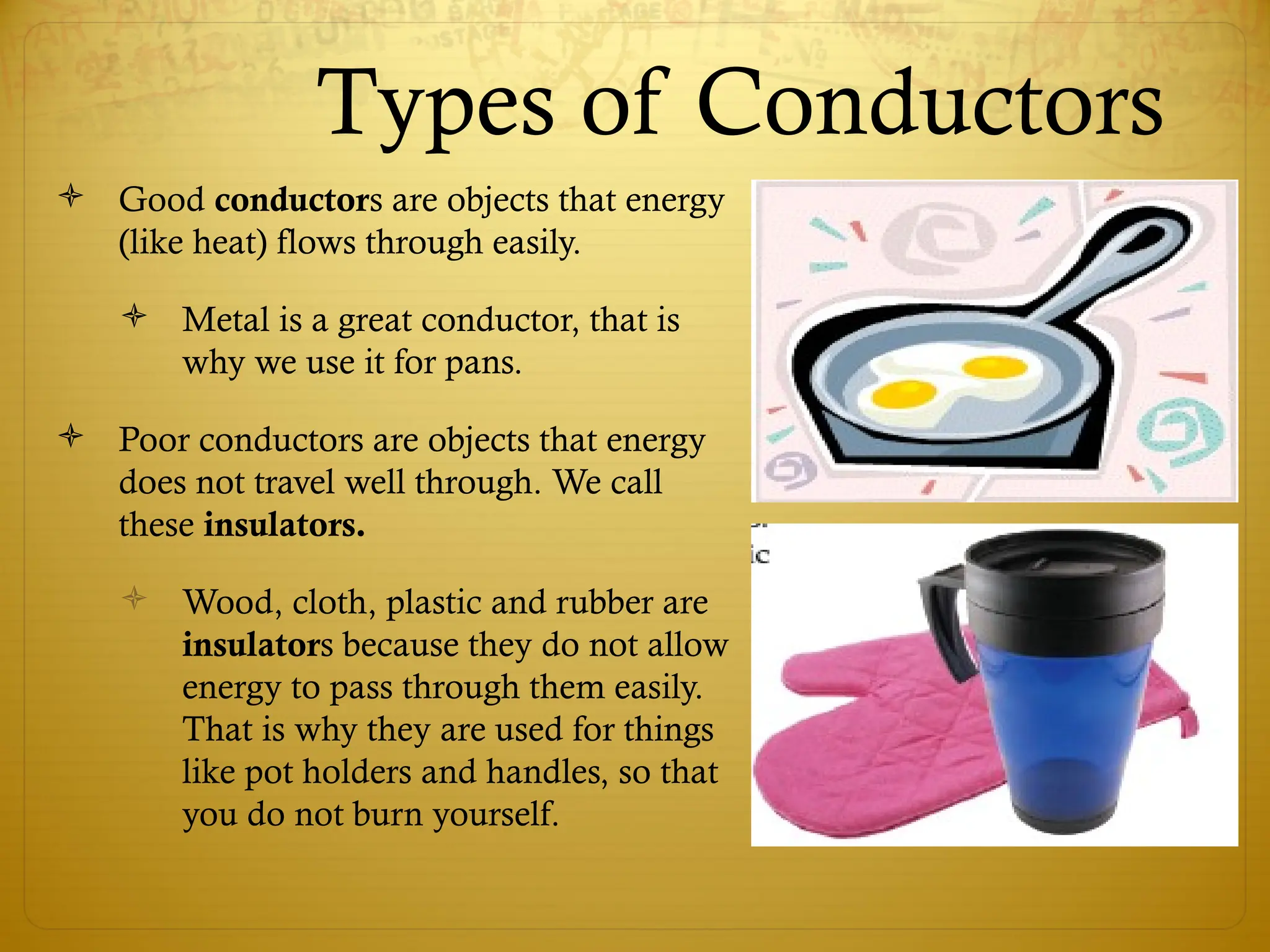 Types of Conductors

Good conductors are objects that energy (like heat) flows through easily.

Metal is a great conductor, that is why we use it for pans.

Poor conductors are objects that energy does not travel well through. We call these insulators.

Wood, cloth, plastic and rubber are insulators because they do not allow energy to pass through them easily. That is why they are used for things like pot holders and handles, so that you do not burn yourself.

ic